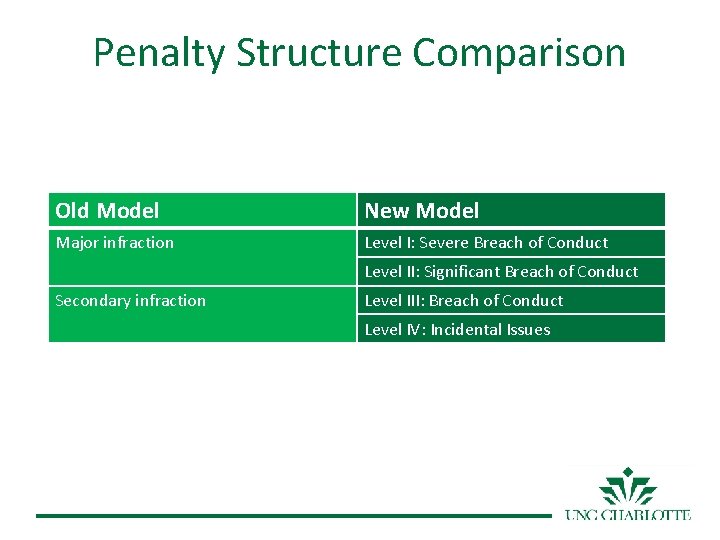 Penalty Structure Comparison

| Old Model | New Model |
|---|---|
| Major infraction | Level I: Severe Breach of Conduct |
| | Level II: Significant Breach of Conduct |
| Secondary infraction | Level III: Breach of Conduct |
| | Level IV: Incidental Issues |

UNC CHARLOTTE